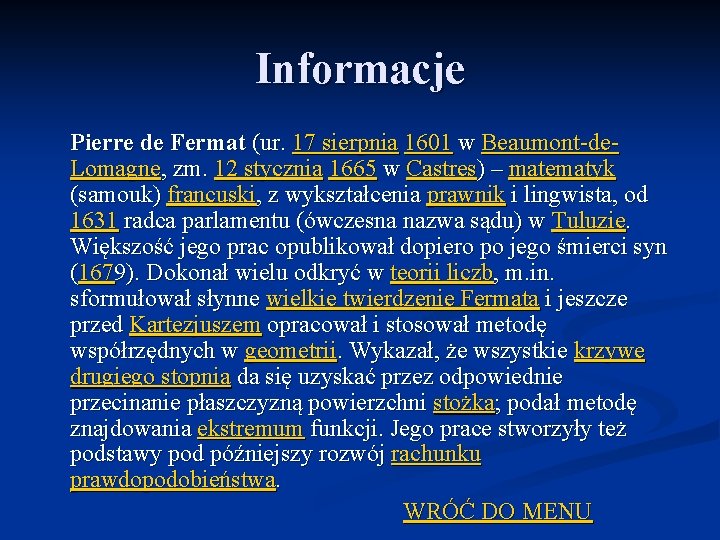 Informacje

Pierre de Fermat (ur. 17 sierpnia 1601 w Beaumont-de-Lomagne, zm. 12 stycznia 1665 w Castres) – matematyk (samouk) francuski, z wykształcenia prawnik i lingwista, od 1631 radca parlamentu (ówczesna nazwa sądu) w Tuluzie. Większość jego prac opublikował dopiero po jego śmierci syn (1679). Dokonał wielu odkryć w teorii liczb, m.in. sformułował słynne wielkie twierdzenie Fermata i jeszcze przed Kartezjuszem opracował i stosował metodę współrzędnych w geometrii. Wykazał, że wszystkie krzywe drugiego stopnia da się uzyskać przez odpowiednie przecinanie płaszczyzną powierzchni stożka; podał metodę znajdowania ekstremum funkcji. Jego prace stworzyły też podstawy pod późniejszy rozwój rachunku prawdopodobieństwa.

WRÓĆ DO MENU